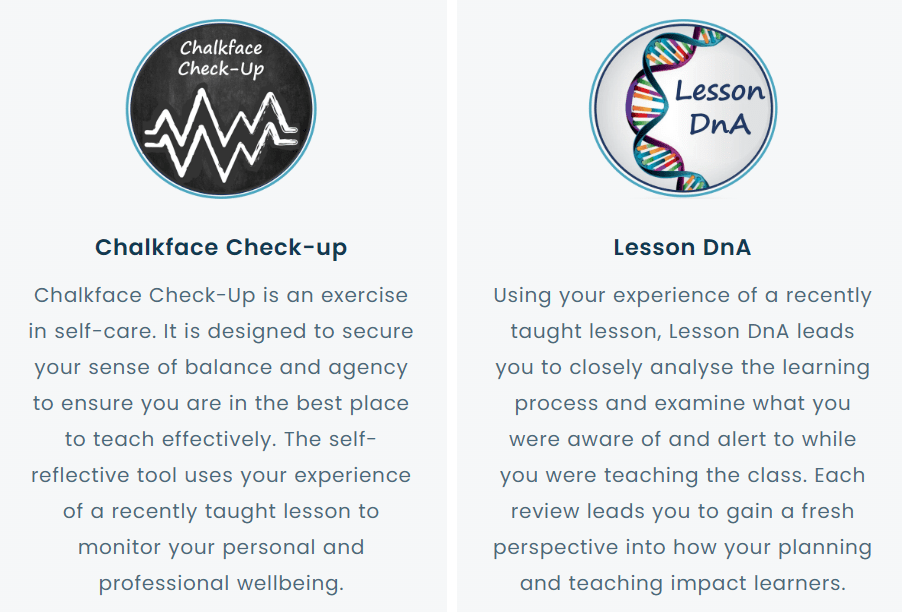 Chalkface Check-Up

Chalkface Check-up

Chalkface Check-Up is an exercise in self-care. It is designed to secure your sense of balance and agency to ensure you are in the best place to teach effectively. The self-reflective tool uses your experience of a recently taught lesson to monitor your personal and professional wellbeing.

Lesson DnA

Lesson DnA

Using your experience of a recently taught lesson, Lesson DnA leads you to closely analyse the learning process and examine what you were aware of and alert to while you were teaching the class. Each review leads you to gain a fresh perspective into how your planning and teaching impact learners.